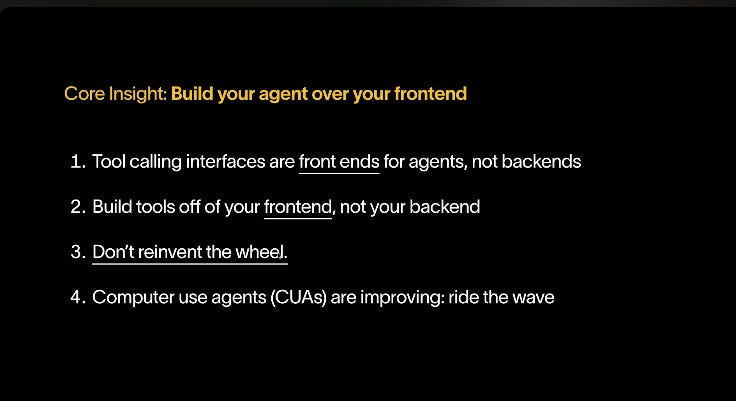 Core Insight: Build your agent over your frontend

1. Tool calling interfaces are front ends for agents, not backends

2. Build tools off of your frontend, not your backend

3. Don't reinvent the wheel.

4. Computer use agents (CUAs) are improving: ride the wave